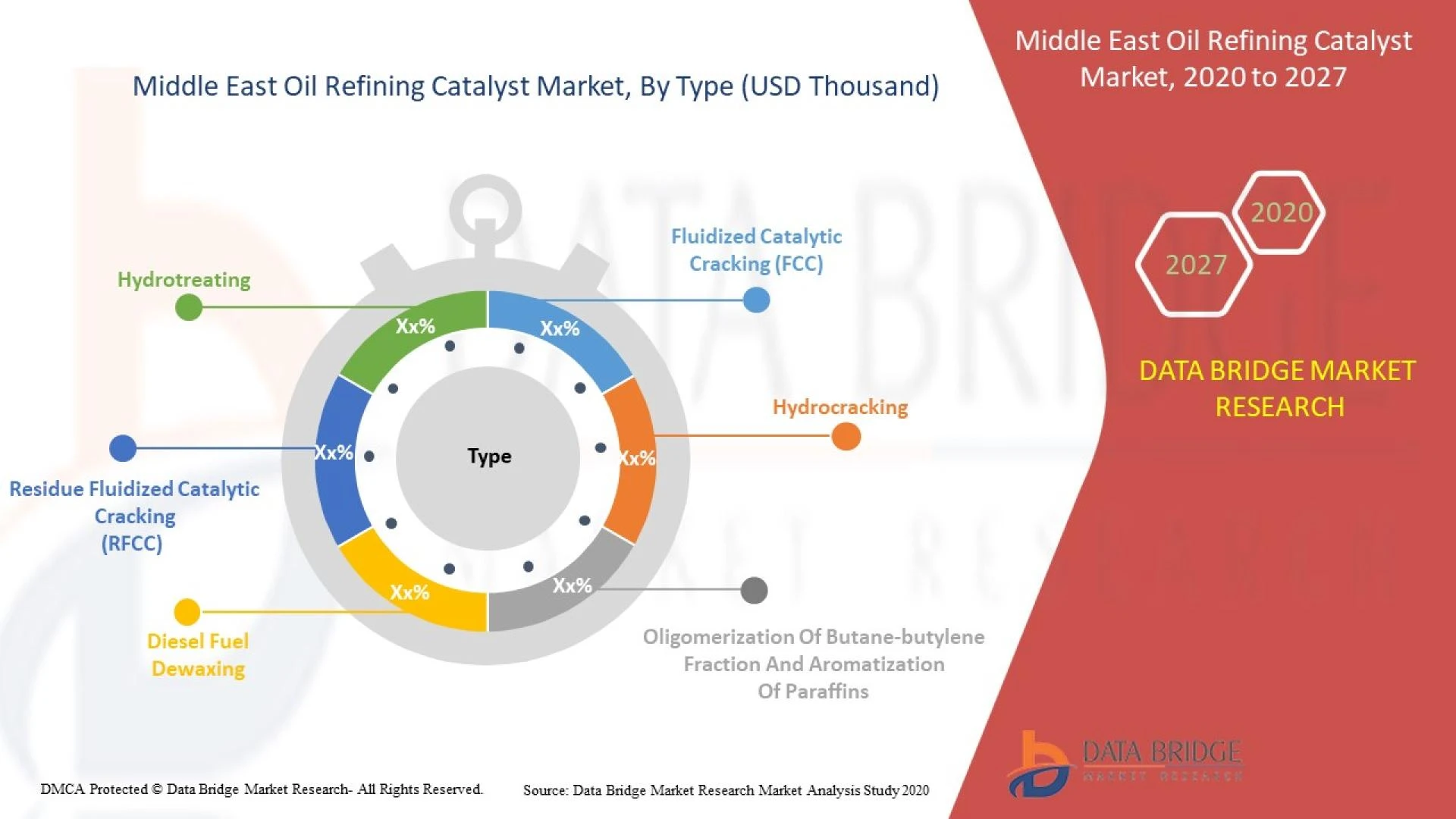 Middle East Oil Refining Catalyst Market, By Type (USD Thousand)

Middle East Oil Refining Catalyst Market, 2020 to 2027

2020

2027

DATA BRIDGE MARKET RESEARCH

Hydrotreating

Fluidized Catalytic Cracking (FCC)

Hydrocracking

Residue Fluidized Catalytic Cracking (RFCC)

Diesel Fuel Dewaxing

Oligomerization Of Butane-butylene Fraction And Aromatization Of Paraffins

Xx%

Xx%

Xx%

Xx%

Xx%

Xx%

Type

DATA BRIDGE
MARKET RESEARCH

DMCA Protected © Data Bridge Market Research- All Rights Reserved.

Source: Data Bridge Market Research Market Analysis Study 2020